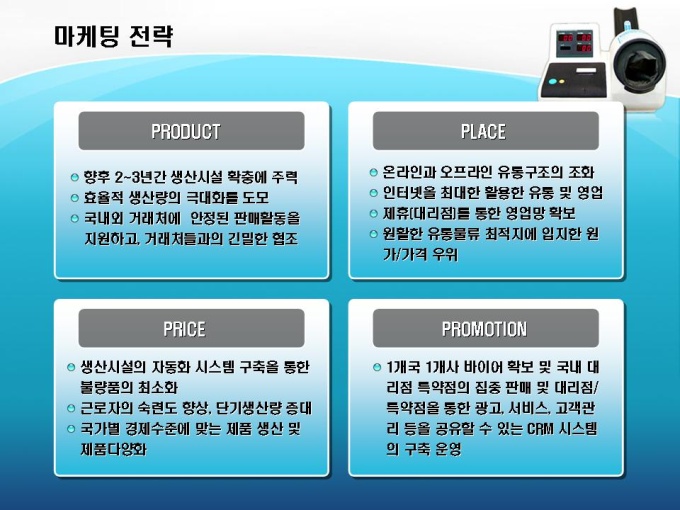 마케팅 전략

PRODUCT

향후 2~3년간 생산시설 확충에 주력
효율적 생산량의 극대화를 도모
국내외 거래처에 안정된 판매활동을 지원하고, 거래처들과의 긴밀한 협조

PLACE

온라인과 오프라인 유통구조의 조화
인터넷을 최대한 활용한 유통 및 영업
제휴(대리점)를 통한 영업망 확보
원활한 유통물류 최적지에 입지한 원가/가격 우위

PRICE

생산시설의 자동화 시스템 구축을 통한 불량품의 최소화
근로자의 숙련도 향상, 단기생산량 증대
국가별 경제수준에 맞는 제품 생산 및 제품다양화

PROMOTION

1개국 1개사 바이어 확보 및 국내 대리점 특약점의 집중 판매 및 대리점/특약점을 통한 광고, 서비스, 고객관리 등을 공유할 수 있는 CRM 시스템의 구축 운영